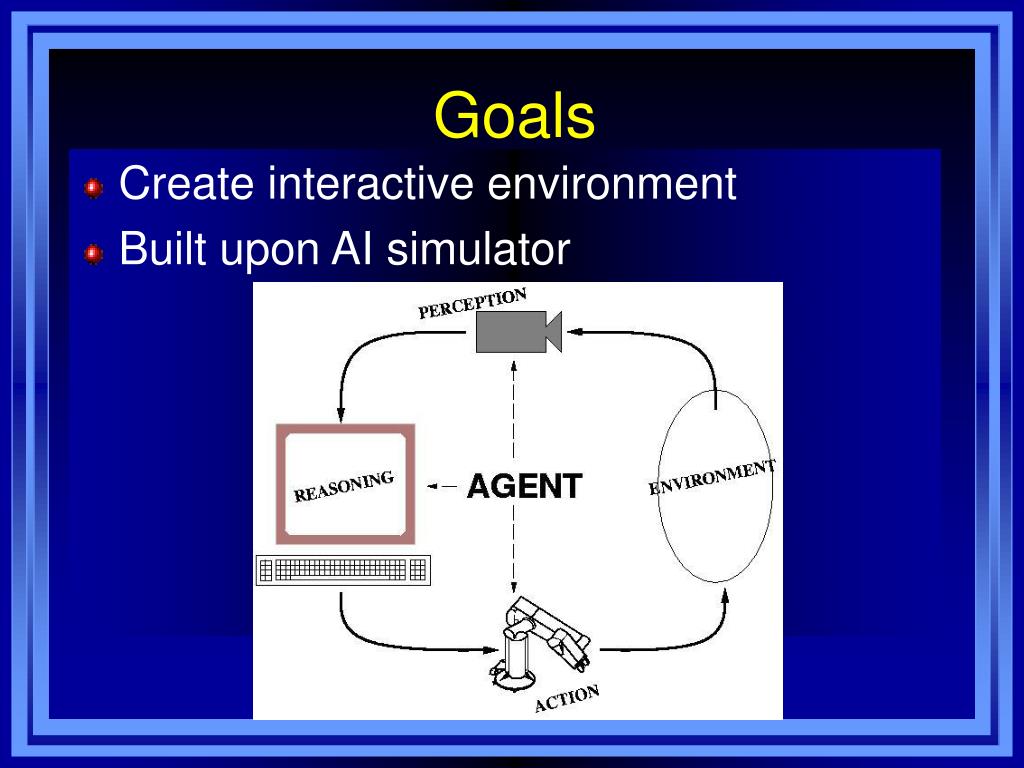 Goals

Create interactive environment

Built upon AI simulator

PERCEPTION

REASONING

AGENT

ENVIRONMENT

ACTION